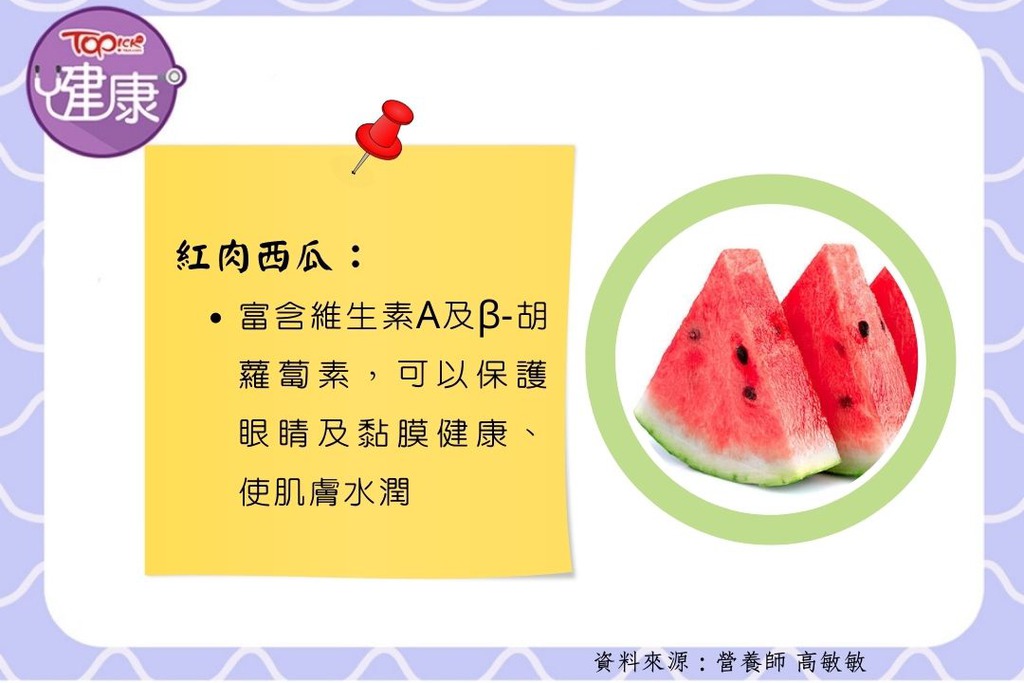 TOPick 健康

紅肉西瓜：

• 富含維生素A及β-胡蘿蔔素，可以保護眼睛及黏膜健康、使肌膚水潤

資料來源：營養師 高敏敏